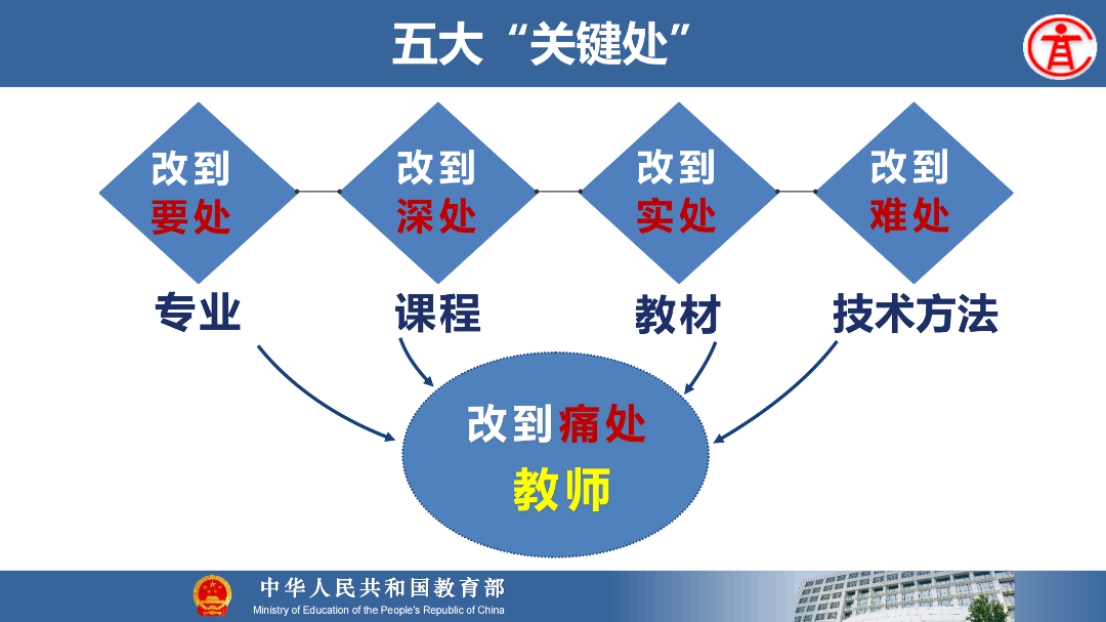 五大“关键处”

改到要处

改到深处

改到实处

改到难处

专业

课程

教材

技术方法

改到痛处

教师

中华人民共和国教育部
Ministry of Education of the People's Republic of China